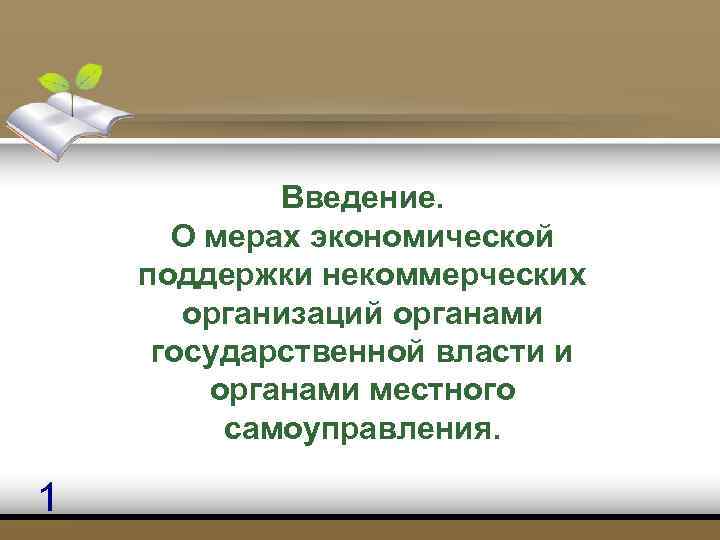 Введение.
О мерах экономической поддержки некоммерческих организаций органами государственной власти и органами местного самоуправления.

1